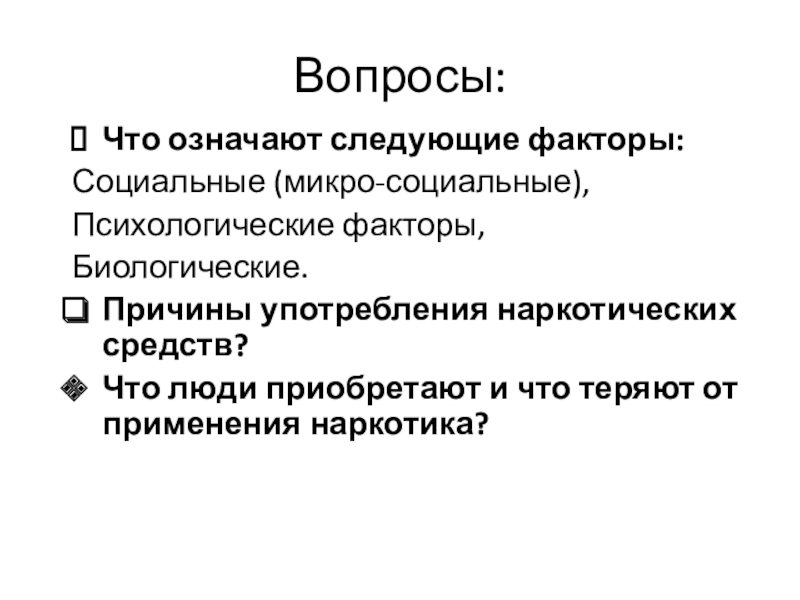 Вопросы:

Что означают следующие факторы:

Социальные (микро-социальные),

Психологические факторы,

Биологические.

Причины употребления наркотических средств?

Что люди приобретают и что теряют от применения наркотика?